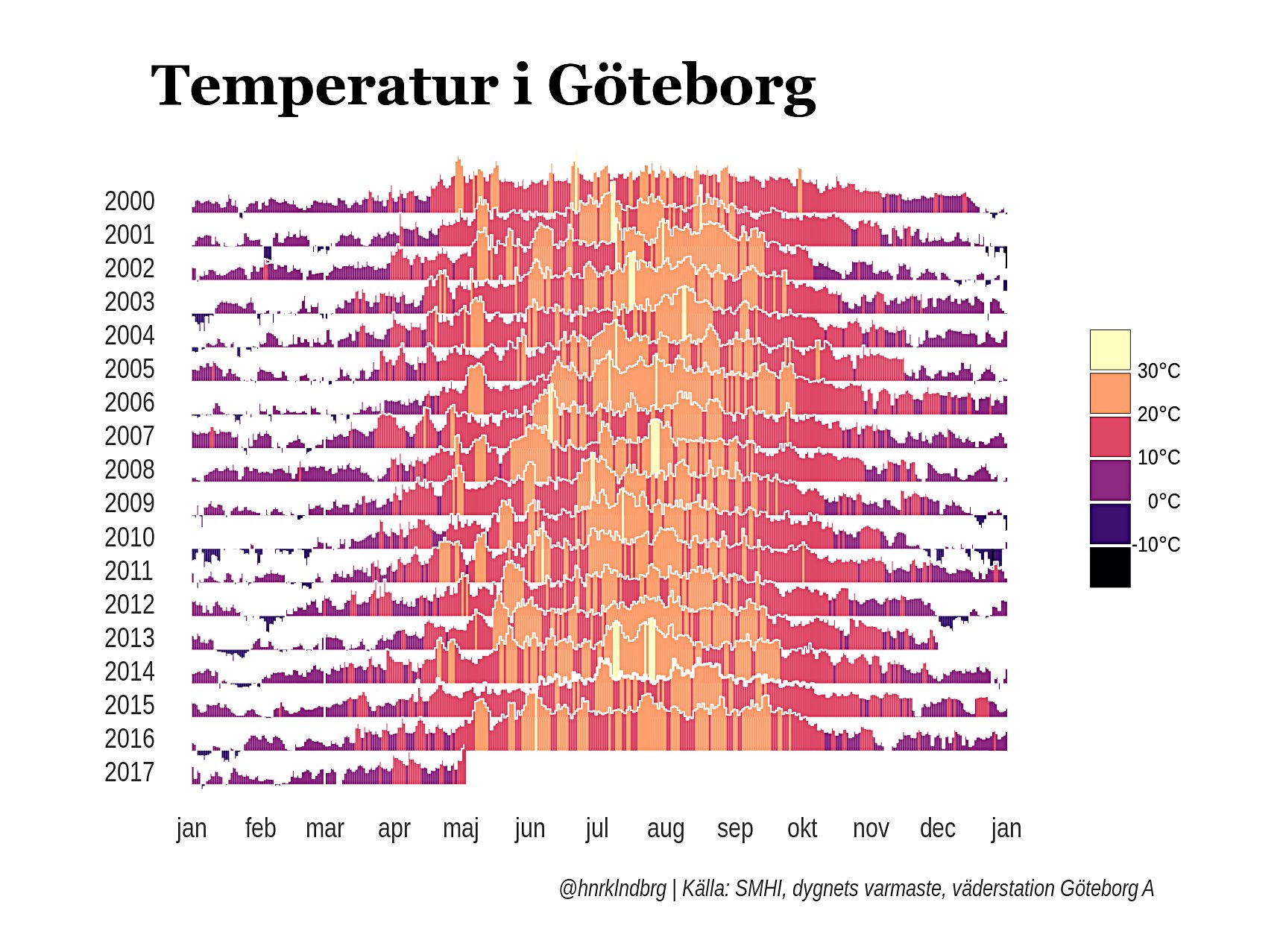 Temperatur i Göteborg

2000
2001
2002
2003
2004
2005
2006
2007
2008
2009
2010
2011
2012
2013
2014
2015
2016
2017

jan feb mar apr maj jun jul aug sep okt nov dec jan

30°C
20°C
10°C
0°C
-10°C

@hnrklndbrg | Källa: SMHI, dygnets varmaste, väderstation Göteborg A